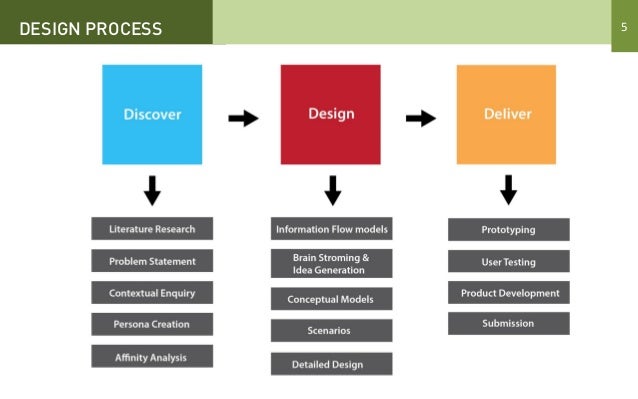 DESIGN PROCESS

5

Discover

Design

Deliver

Literature Research

Problem Statement

Contextual Enquiry

Persona Creation

Affinity Analysis

Information Flow models

Brain Stroming & Idea Generation

Conceptual Models

Scenarios

Detailed Design

Prototyping

User Testing

Product Development

Submission